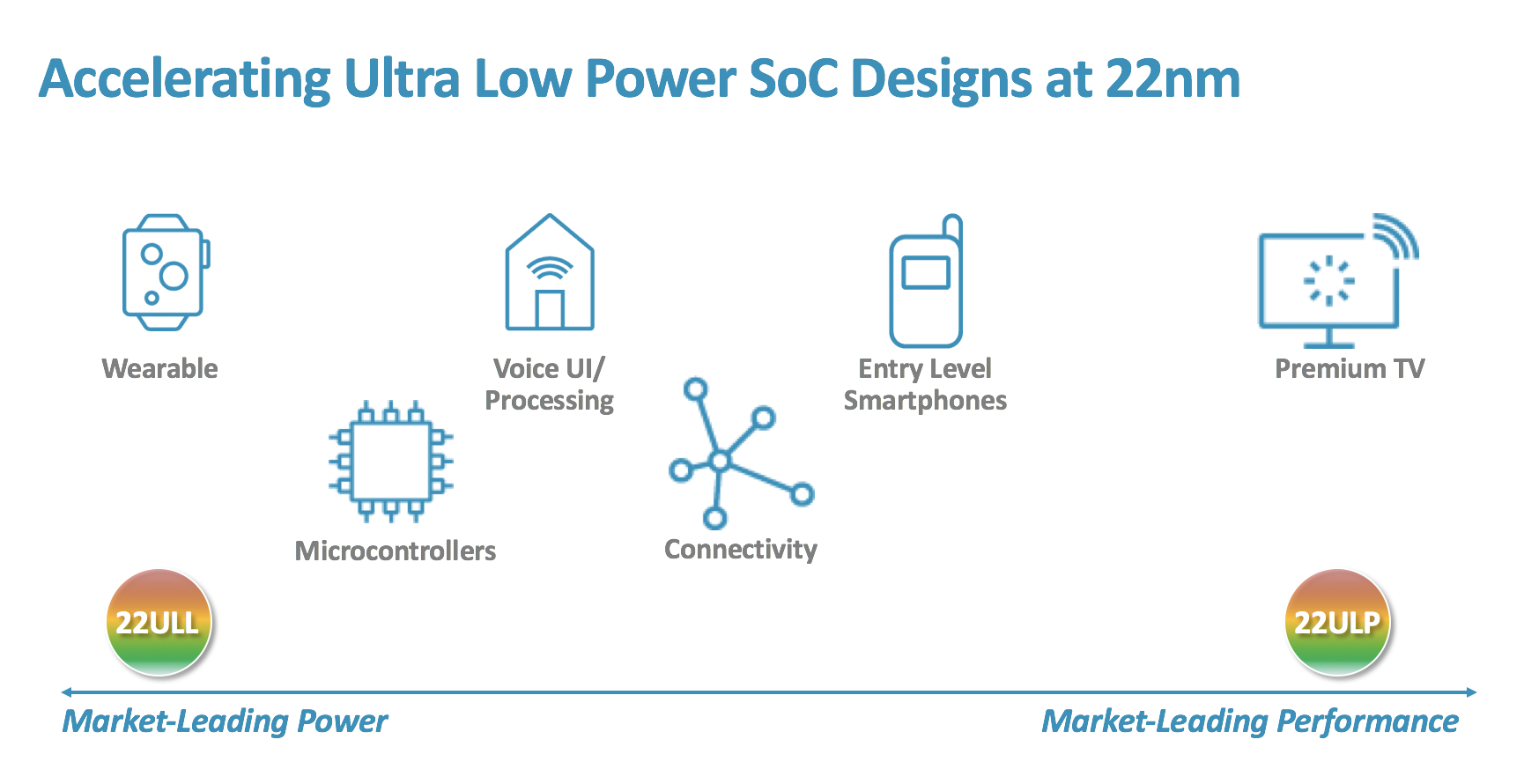 Accelerating Ultra Low Power SoC Designs at 22nm

Wearable

Voice UI/ Processing

Entry Level Smartphones

Premium TV

Microcontrollers

Connectivity

22ULL

22ULP

Market-Leading Power

Market-Leading Performance